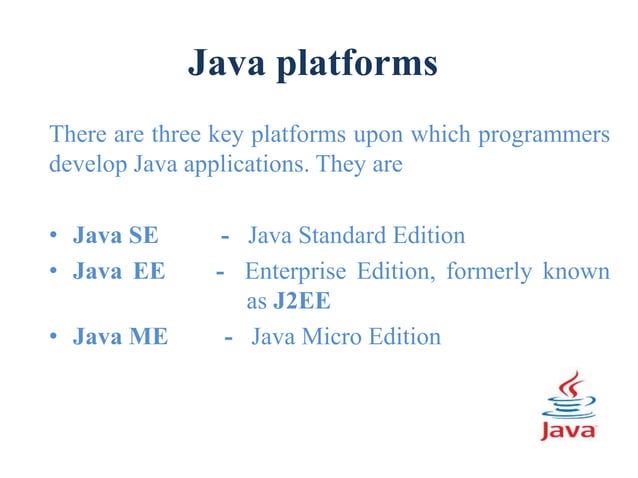 Java platforms

There are three key platforms upon which programmers develop Java applications. They are

• Java SE - Java Standard Edition
• Java EE - Enterprise Edition, formerly known as J2EE
• Java ME - Java Micro Edition

Java